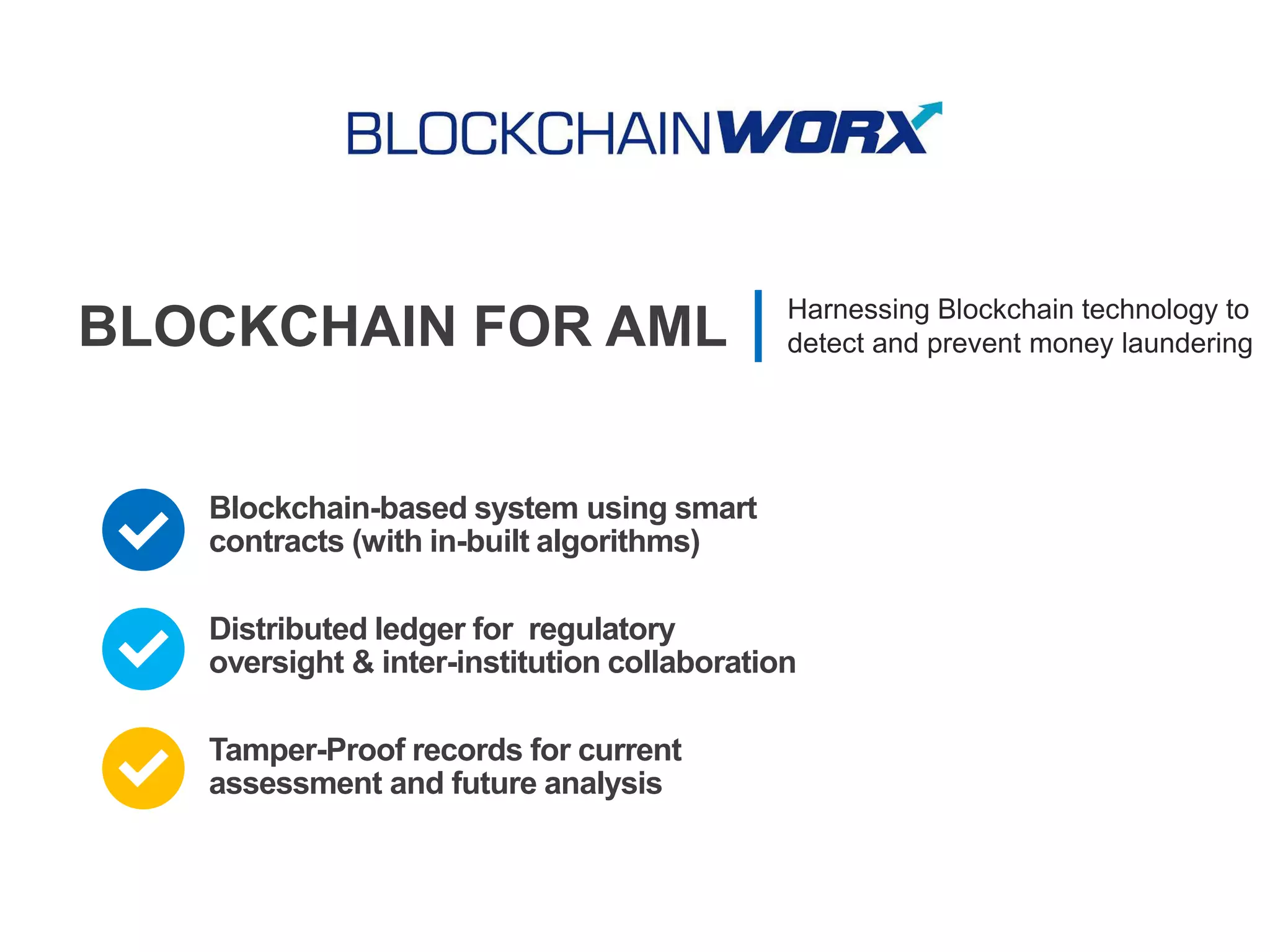 BLOCKCHAINWORX

BLOCKCHAIN FOR AML

Harnessing Blockchain technology to detect and prevent money laundering

Blockchain-based system using smart contracts (with in-built algorithms)

Distributed ledger for regulatory oversight & inter-institution collaboration

Tamper-Proof records for current assessment and future analysis